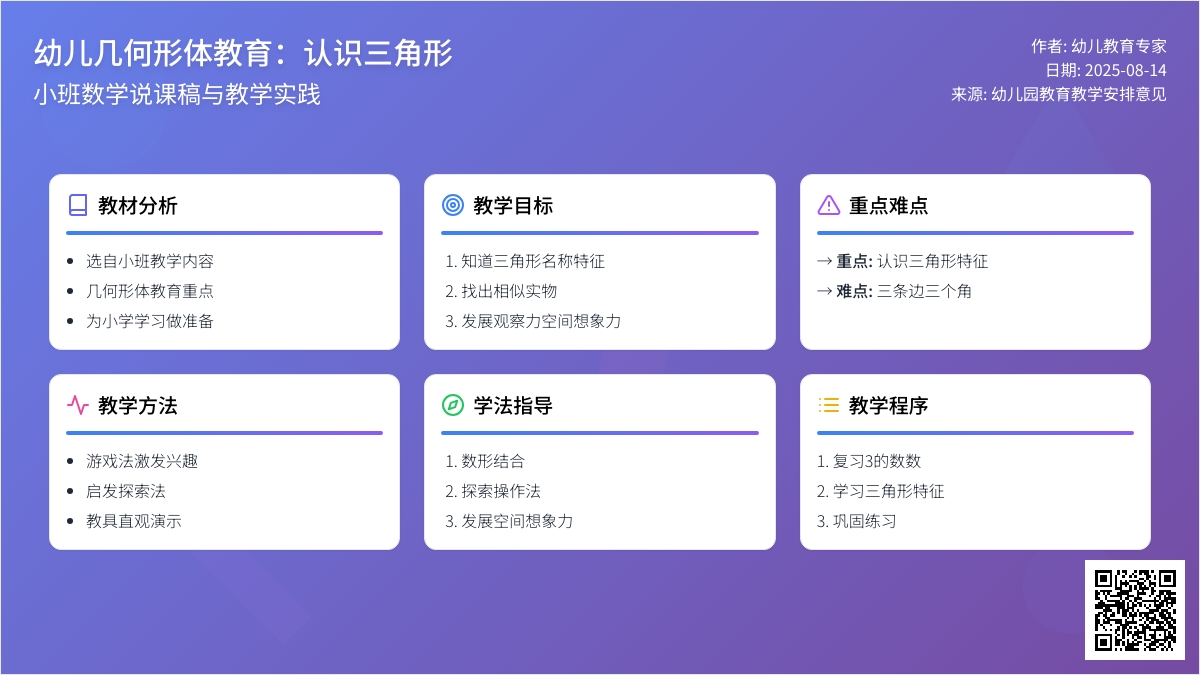 幼儿几何形体教育：认识三角形
小班数学说课稿与教学实践

作者: 幼儿教育专家
日期: 2025-08-14
来源: 幼儿园教育教学安排意见

教材分析
- 选自小班教学内容
- 几何形体教育重点
- 为小学学习做准备

教学目标
1. 知道三角形名称特征
2. 找出相似实物
3. 发展观察力空间想象力

重点难点
→ 重点: 认识三角形特征
→ 难点: 三条边三个角

教学方法
- 游戏法激发兴趣
- 启发探索法
- 教具直观演示

学法指导
1. 数形结合
2. 探索操作法
3. 发展空间想象力

教学程序
1. 复习3的数数
2. 学习三角形特征
3. 巩固练习